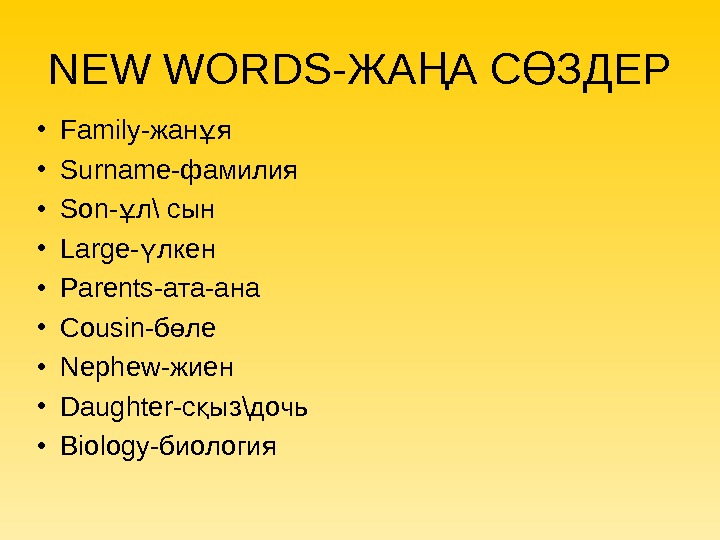 NEW WORDS-ЖАҢА СӨЗДЕР

• Family-жанұя
• Surname-фамилия
• Son-ұл\ сын
• Large-үлкен
• Parents-ата-ана
• Cousin-бөле
• Nephew-жиен
• Daughter-сқыз\дочь
• Biology-биология